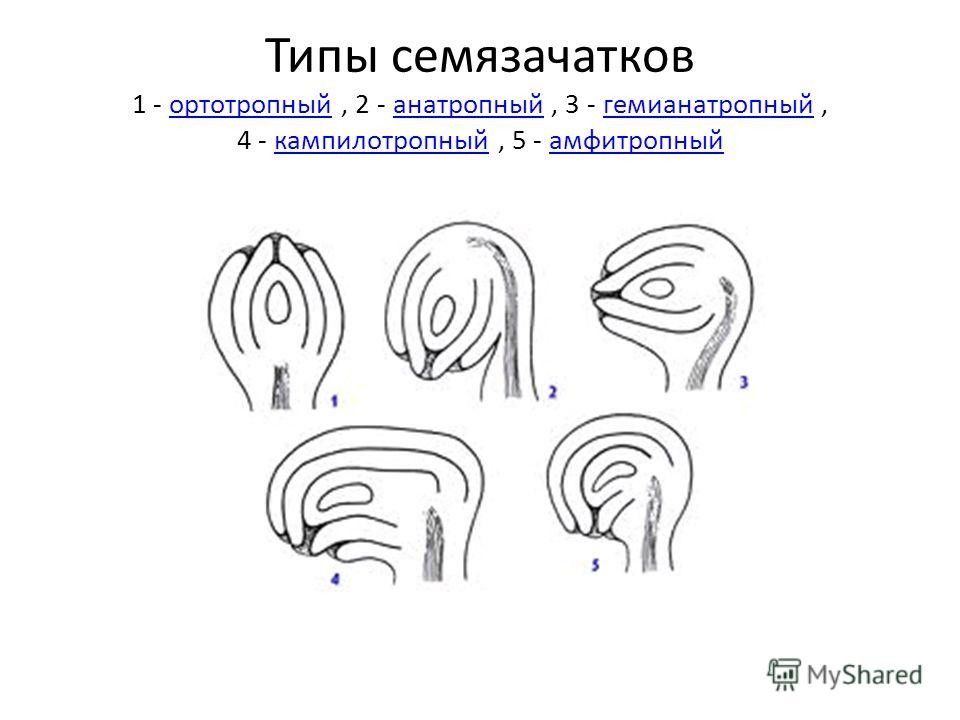 Типы семязачатков

1 - ортотропный , 2 - анатропный , 3 - гемианатропный , 4 - кампилотропный , 5 - амфитропный

1

2

3

4

5

MyShared